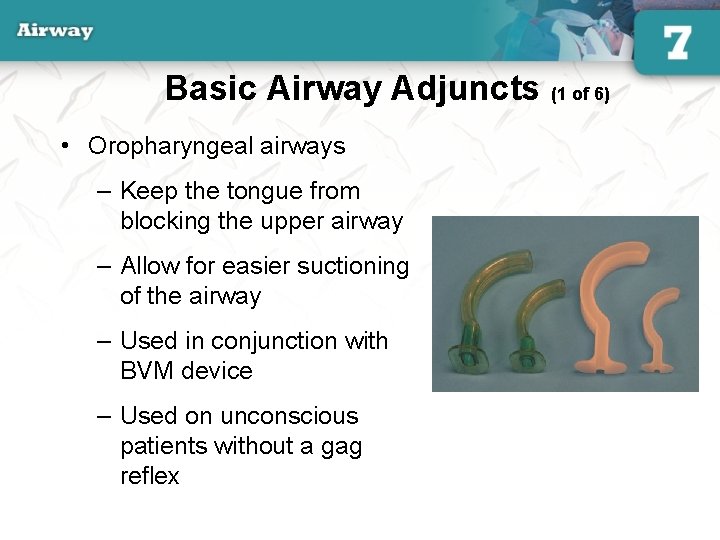 Airway

7

Basic Airway Adjuncts (1 of 6)

• Oropharyngeal airways
 – Keep the tongue from blocking the upper airway
 – Allow for easier suctioning of the airway
 – Used in conjunction with BVM device
 – Used on unconscious patients without a gag reflex